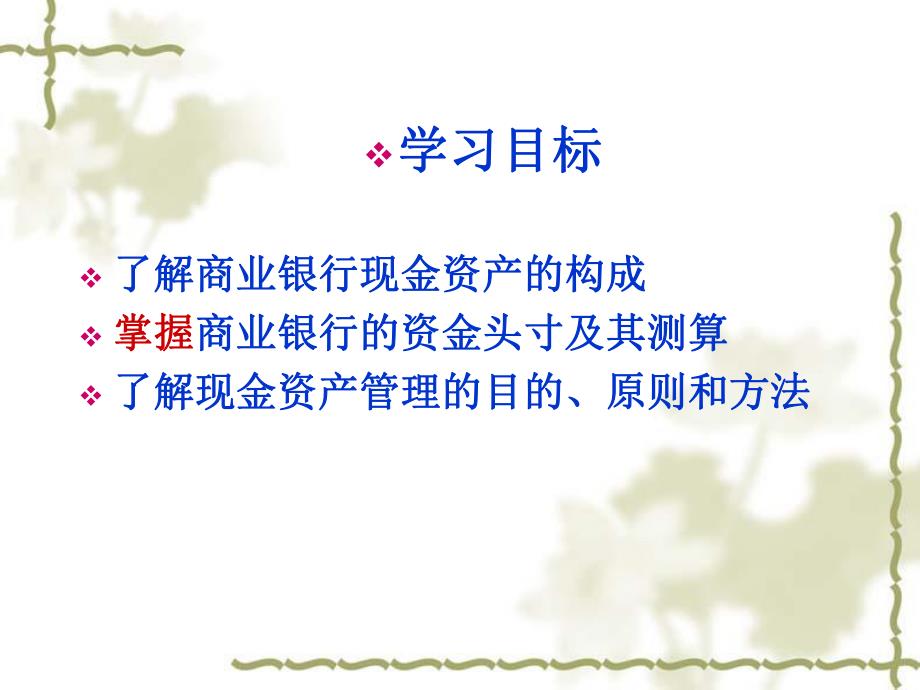 ❖ 学习目标

❖ 了解商业银行现金资产的构成
❖ 掌握商业银行的资金头寸及其测算
❖ 了解现金资产管理的目的、原则和方法